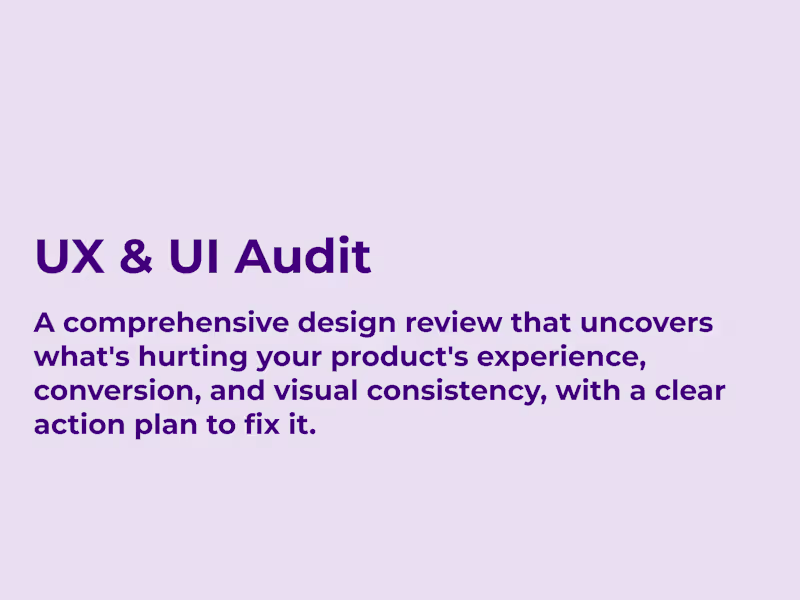 UX & UI Audit

A comprehensive design review that uncovers what's hurting your product's experience, conversion, and visual consistency, with a clear action plan to fix it.